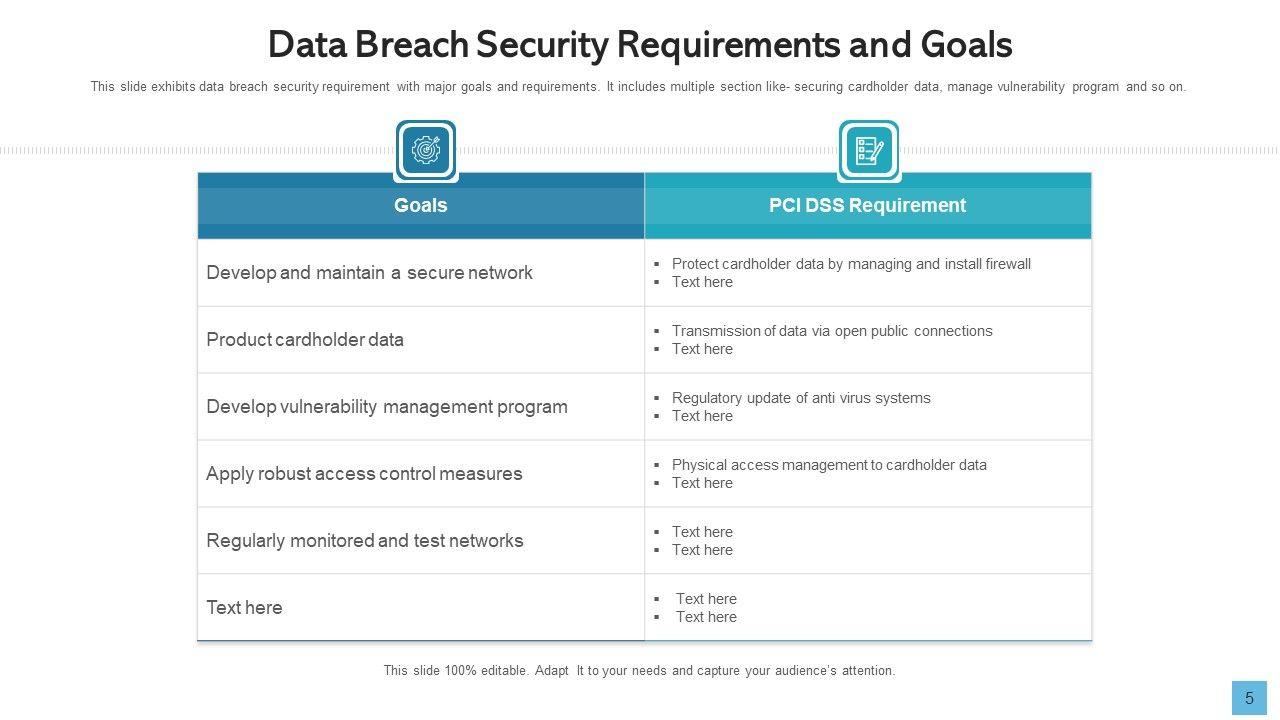 Data Breach Security Requirements and Goals

This slide exhibits data breach security requirement with major goals and requirements. It includes multiple section like- securing cardholder data, manage vulnerability program and so on.

| Goals | PCI DSS Requirement |
|---|---|
| Develop and maintain a secure network | ▪ Protect cardholder data by managing and install firewall ▪ Text here |
| Product cardholder data | ▪ Transmission of data via open public connections ▪ Text here |
| Develop vulnerability management program | ▪ Regulatory update of anti virus systems ▪ Text here |
| Apply robust access control measures | ▪ Physical access management to cardholder data ▪ Text here |
| Regularly monitored and test networks | ▪ Text here ▪ Text here |
| Text here | ▪ Text here ▪ Text here |

This slide 100% editable. Adapt It to your needs and capture your audience's attention.

5